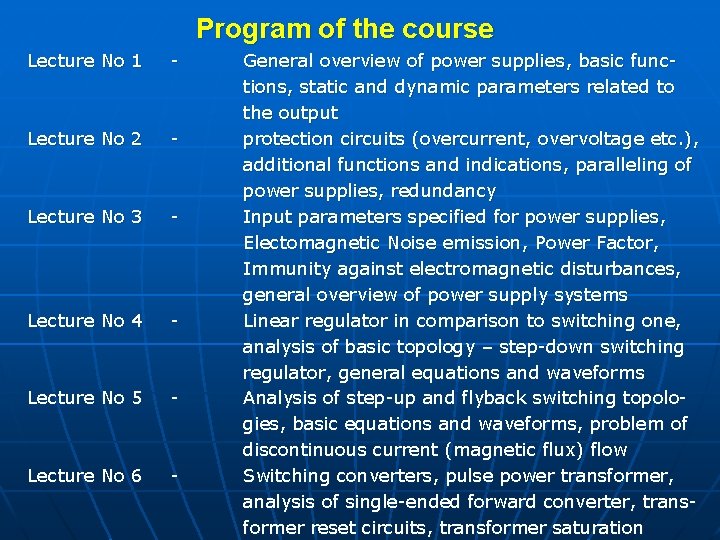 Program of the course

Lecture No 1 - General overview of power supplies, basic functions, static and dynamic parameters related to the output

Lecture No 2 - protection circuits (overcurrent, overvoltage etc.), additional functions and indications, paralleling of power supplies, redundancy

Lecture No 3 - Input parameters specified for power supplies, Electomagnetic Noise emission, Power Factor, Immunity against electromagnetic disturbances, general overview of power supply systems

Lecture No 4 - Linear regulator in comparison to switching one, analysis of basic topology – step-down switching regulator, general equations and waveforms

Lecture No 5 - Analysis of step-up and flyback switching topologies, basic equations and waveforms, problem of discontinuous current (magnetic flux) flow

Lecture No 6 - Switching converters, pulse power transformer, analysis of single-ended forward converter, transformer reset circuits, transformer saturation